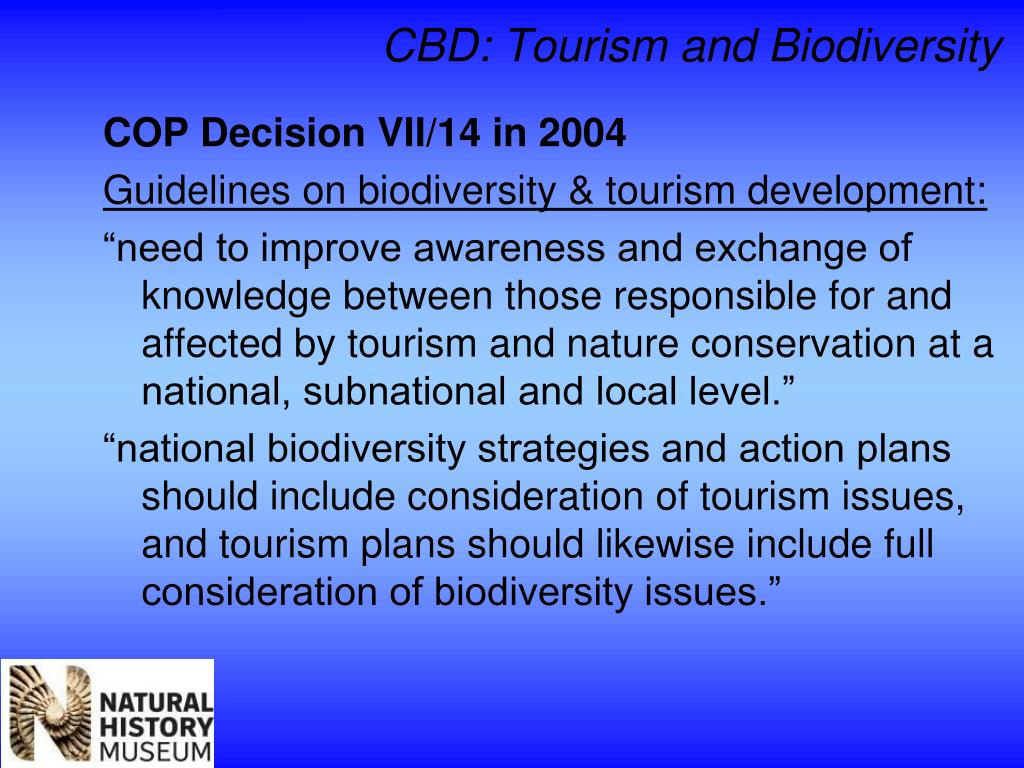 CBD: Tourism and Biodiversity

COP Decision VII/14 in 2004

Guidelines on biodiversity & tourism development:

“need to improve awareness and exchange of knowledge between those responsible for and affected by tourism and nature conservation at a national, subnational and local level.”

“national biodiversity strategies and action plans should include consideration of tourism issues, and tourism plans should likewise include full consideration of biodiversity issues.”

NATURAL HISTORY MUSEUM